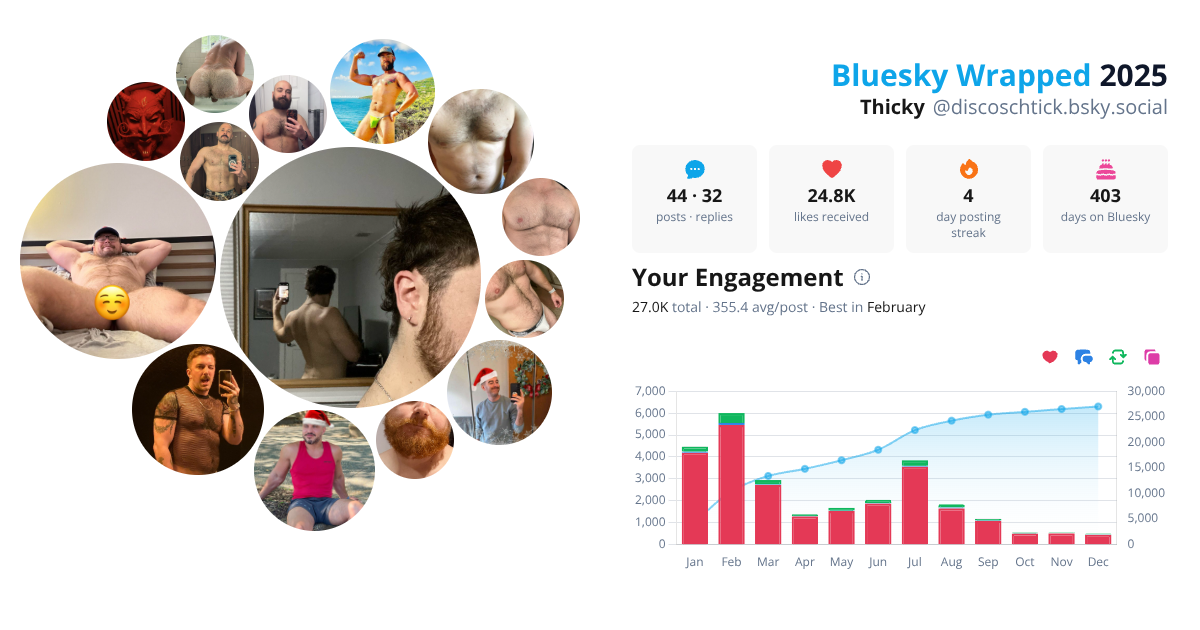 Bluesky Wrapped 2025
Thicky @discoschtick.bsky.social

44 · 32
posts · replies

24.8K
likes received

4
day posting streak

403
days on Bluesky

Your Engagement
27.0K total · 355.4 avg/post · Best in February

7,000
6,000
5,000
4,000
3,000
2,000
1,000
0

30,000
25,000
20,000
15,000
10,000
5,000
0

Jan Feb Mar Apr May Jun Jul Aug Sep Oct Nov Dec